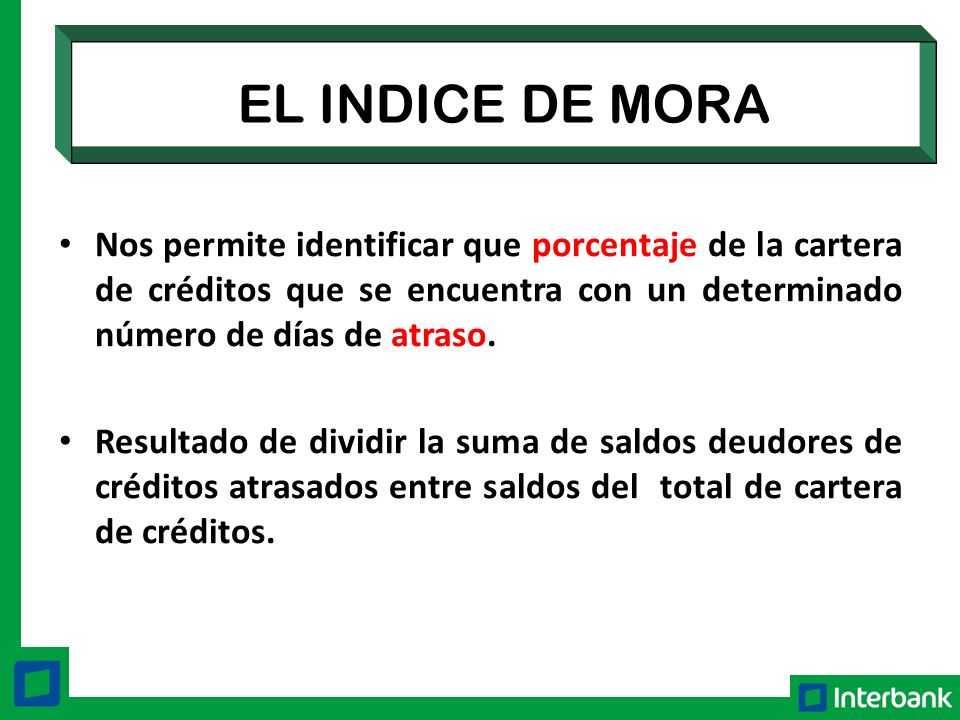 EL INDICE DE MORA

• Nos permite identificar que porcentaje de la cartera de créditos que se encuentra con un determinado número de días de atraso.

• Resultado de dividir la suma de saldos deudores de créditos atrasados entre saldos del total de cartera de créditos.

Interbank